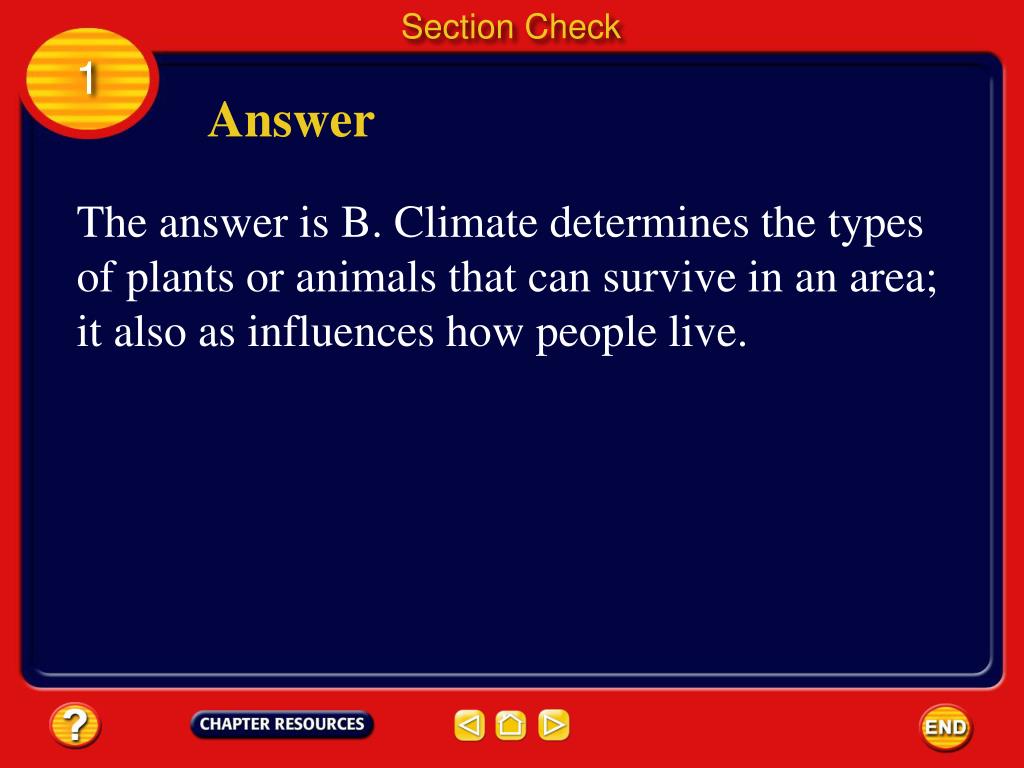 Section Check

1

Answer

The answer is B. Climate determines the types of plants or animals that can survive in an area; it also as influences how people live.

?

CHAPTER RESOURCES

END